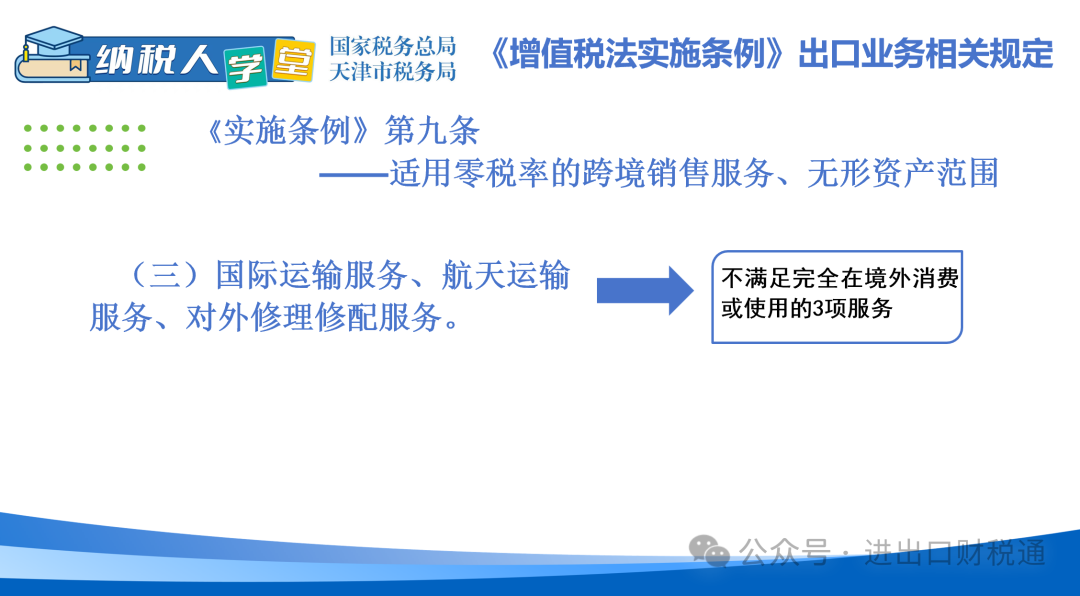 纳税人学堂

国家税务总局
天津市税务局

《增值税法实施条例》出口业务相关规定

《实施条例》第九条
——适用零税率的跨境销售服务、无形资产范围

（三）国际运输服务、航天运输服务、对外修理修配服务。

不满足完全在境外消费或使用的3项服务

公众号 · 进出口财税通